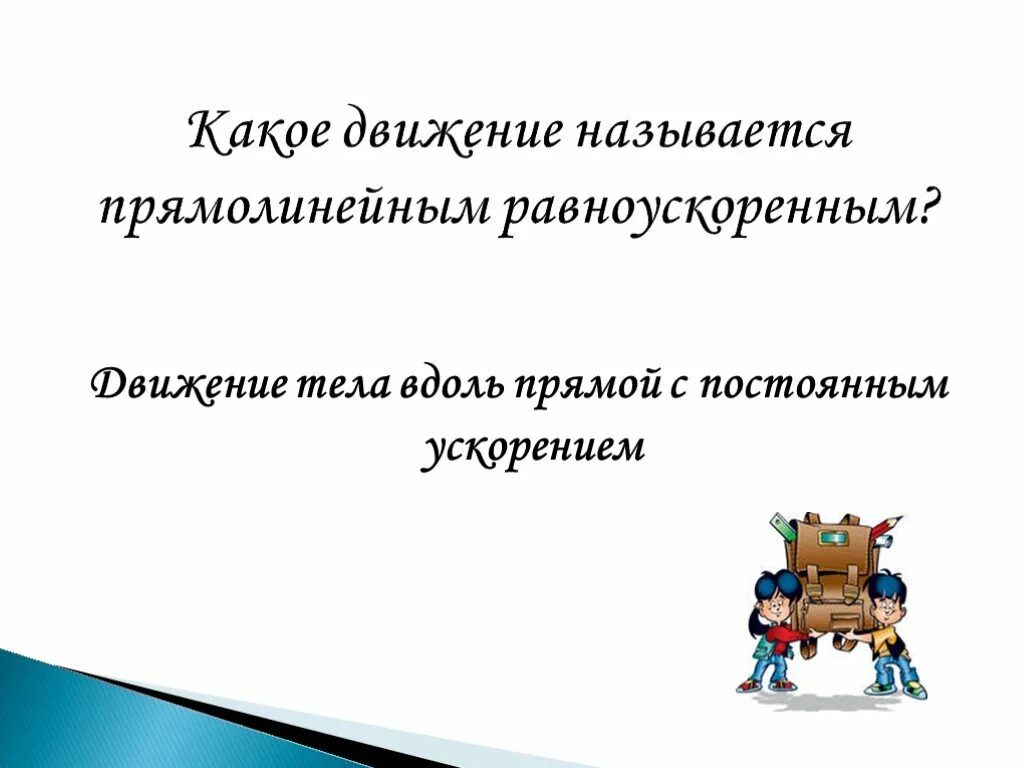 Какое движение называется прямолинейным равноускоренным?

Движение тела вдоль прямой с постоянным ускорением